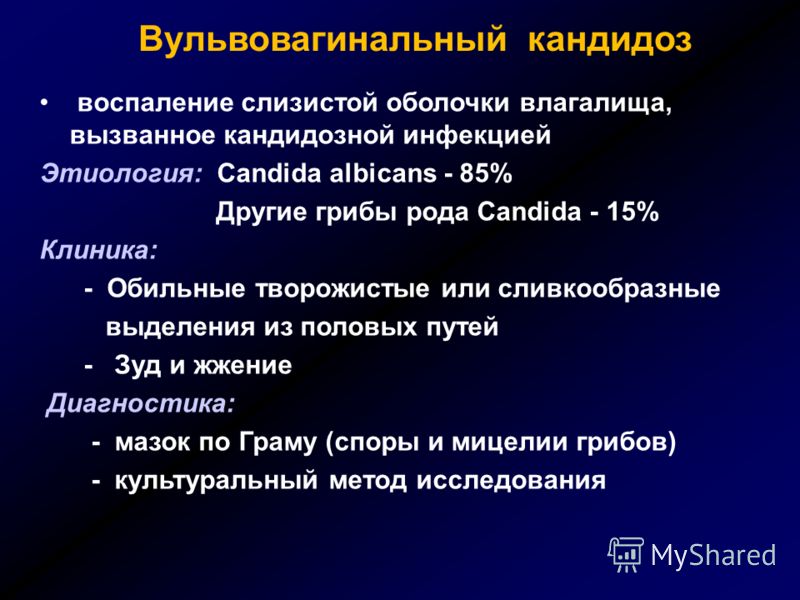 Вульвовагинальный кандидоз

• воспаление слизистой оболочки влагалища, вызванное кандидозной инфекцией

Этиология: Candida albicans - 85%

Другие грибы рода Candida - 15%

Клиника:

- Обильные творожистые или сливкообразные выделения из половых путей

- Зуд и жжение

Диагностика:

- мазок по Граму (споры и мицелии грибов)

- культуральный метод исследования

MyShared